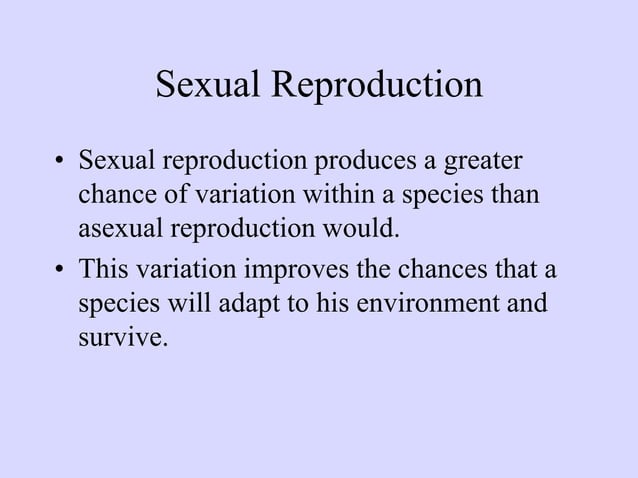 Sexual Reproduction

• Sexual reproduction produces a greater chance of variation within a species than asexual reproduction would.

• This variation improves the chances that a species will adapt to his environment and survive.